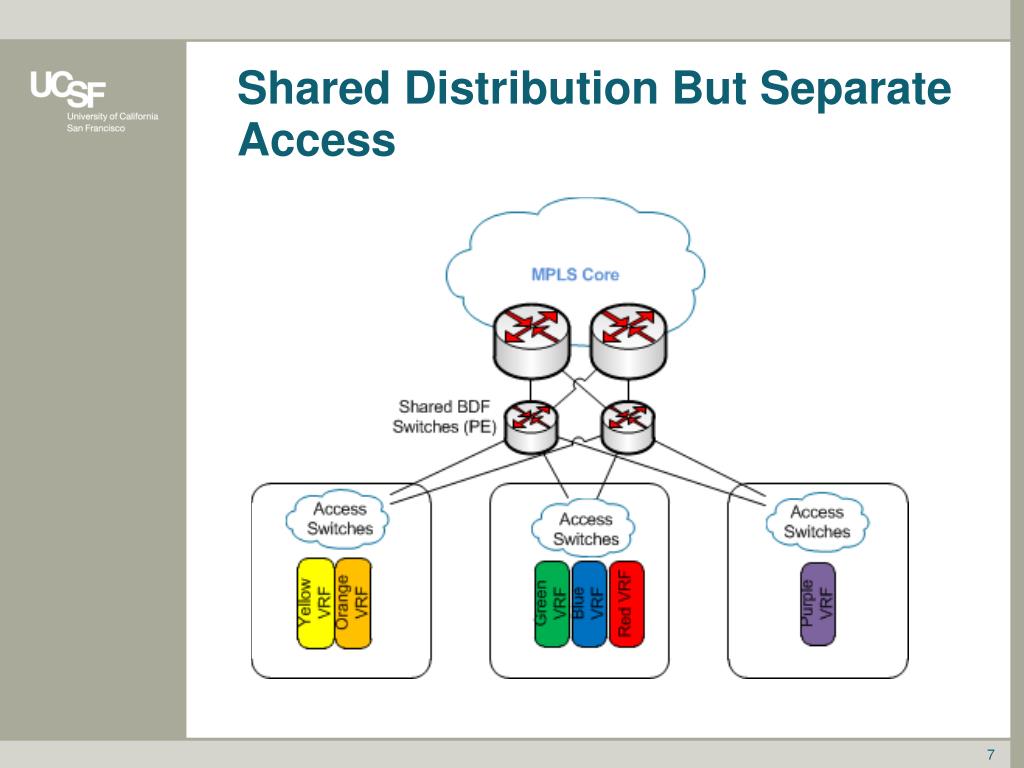 UCSF
University of California
San Francisco

Shared Distribution But Separate Access

MPLS Core

Shared BDF
Switches (PE)

Access
Switches

Yellow VRF

Orange VRF

Access
Switches

Green VRF

Blue VRF

Red VRF

Access
Switches

Purple VRF

7